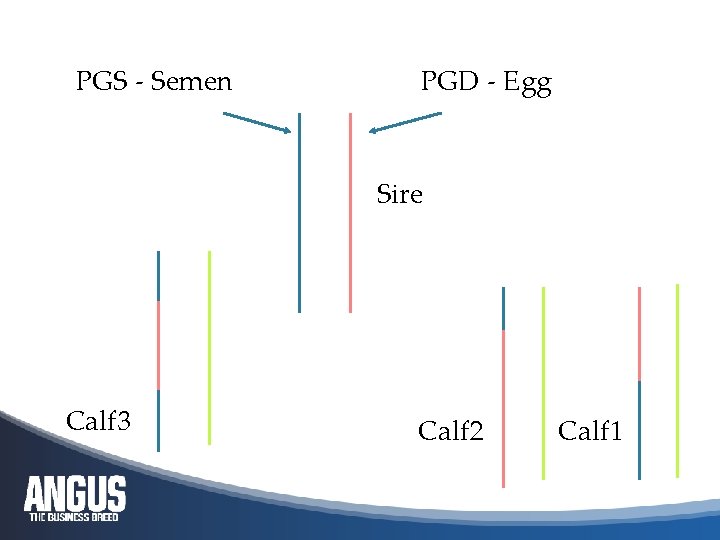 PGS - Semen

PGD - Egg

Sire

Calf3

Calf2

Calf1

ANGUS
THE BUSINESS BREED